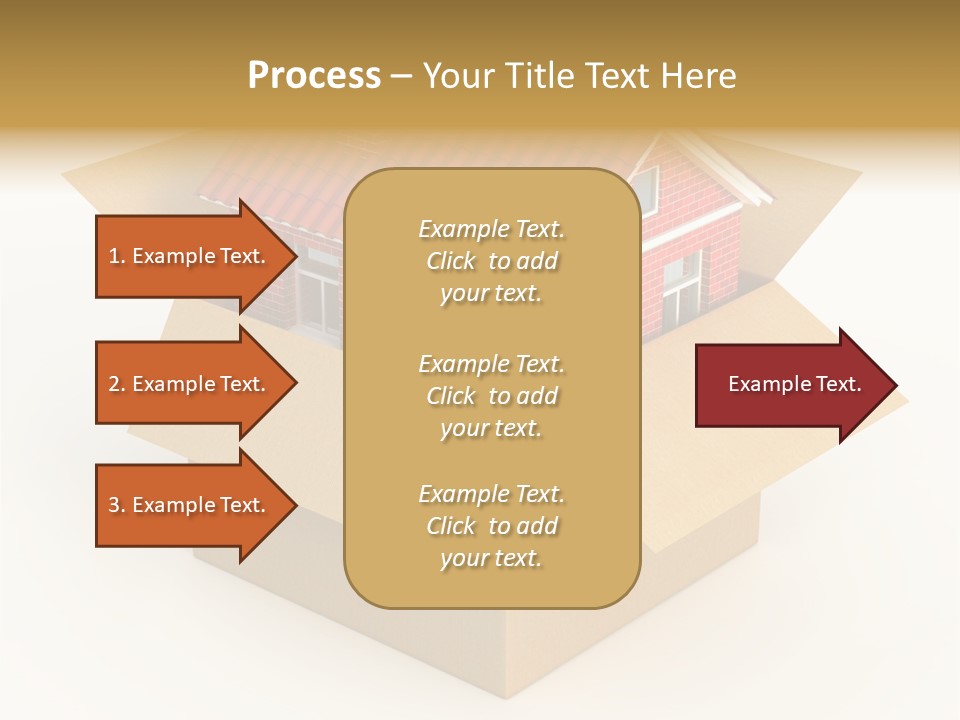 Process – Your Title Text Here

1. Example Text.

2. Example Text.

3. Example Text.

Example Text. Click to add your text.

Example Text. Click to add your text.

Example Text. Click to add your text.

Example Text.